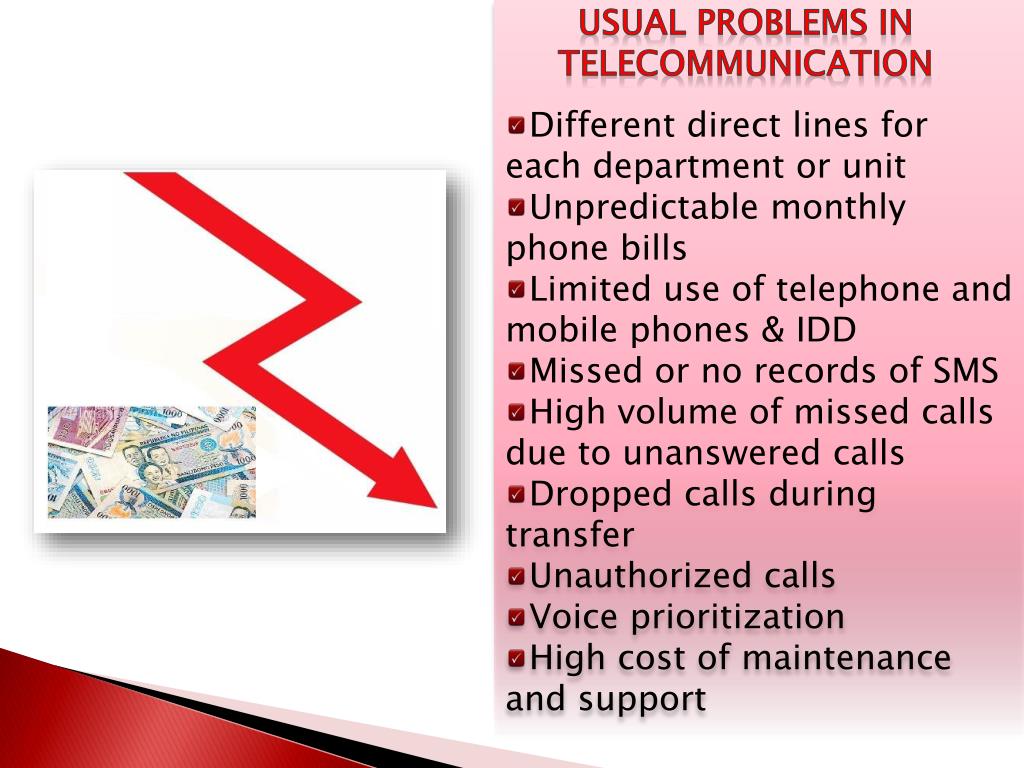 USUAL PROBLEMS IN TELECOMMUNICATION

Different direct lines for each department or unit
Unpredictable monthly phone bills
Limited use of telephone and mobile phones & IDD
Missed or no records of SMS
High volume of missed calls due to unanswered calls
Dropped calls during transfer
Unauthorized calls
Voice prioritization
High cost of maintenance and support